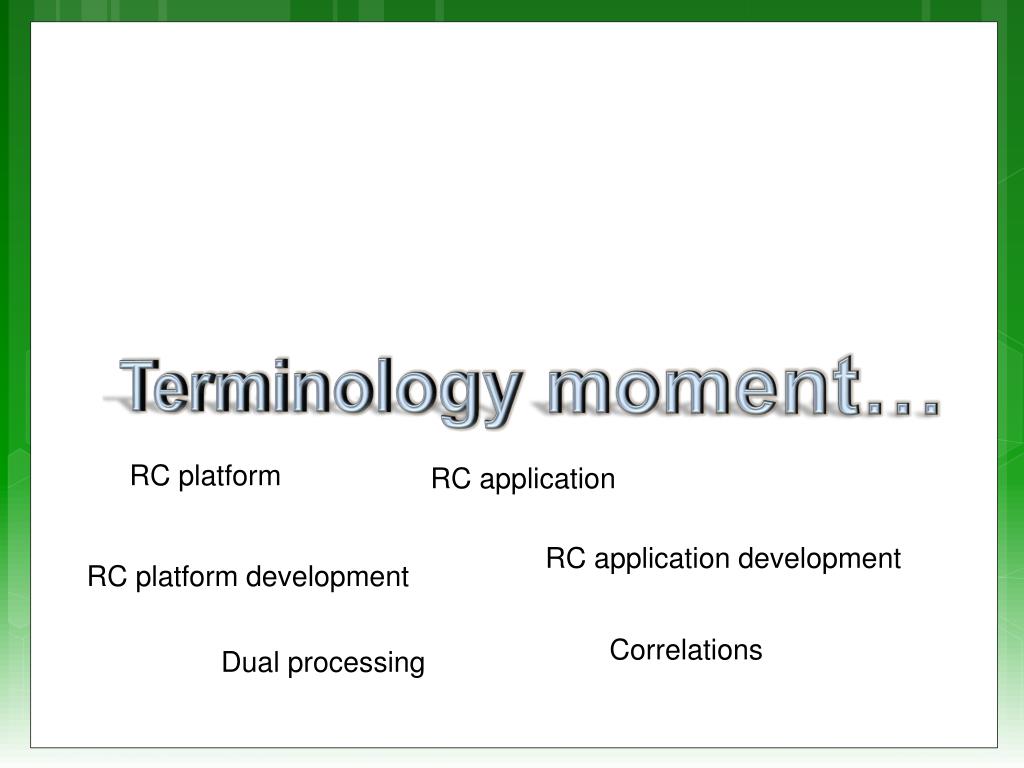 Terminology moment…

RC platform

RC application

RC application development

RC platform development

Correlations

Dual processing